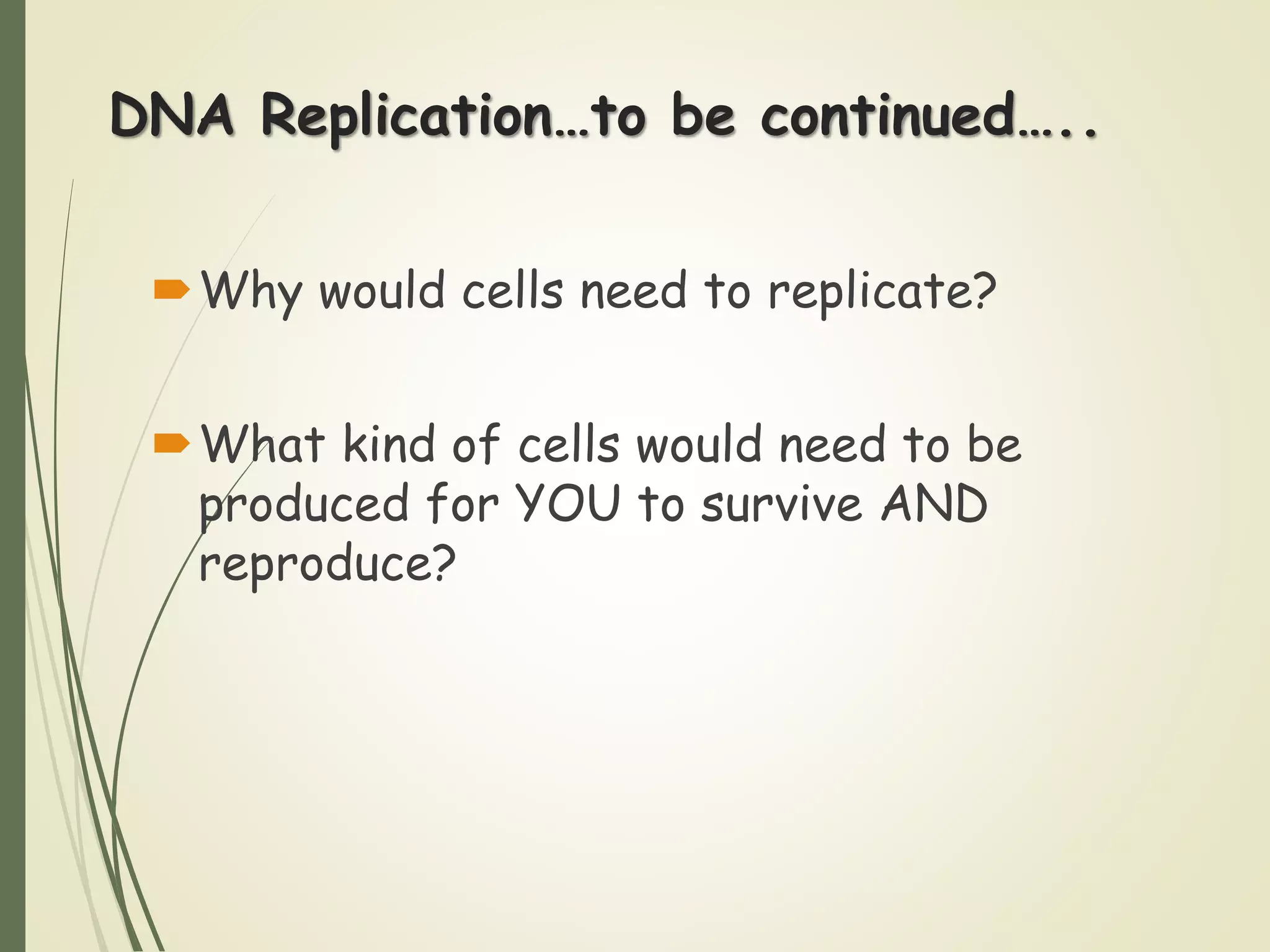 DNA Replication…to be continued…..

Why would cells need to replicate?

What kind of cells would need to be produced for YOU to survive AND reproduce?